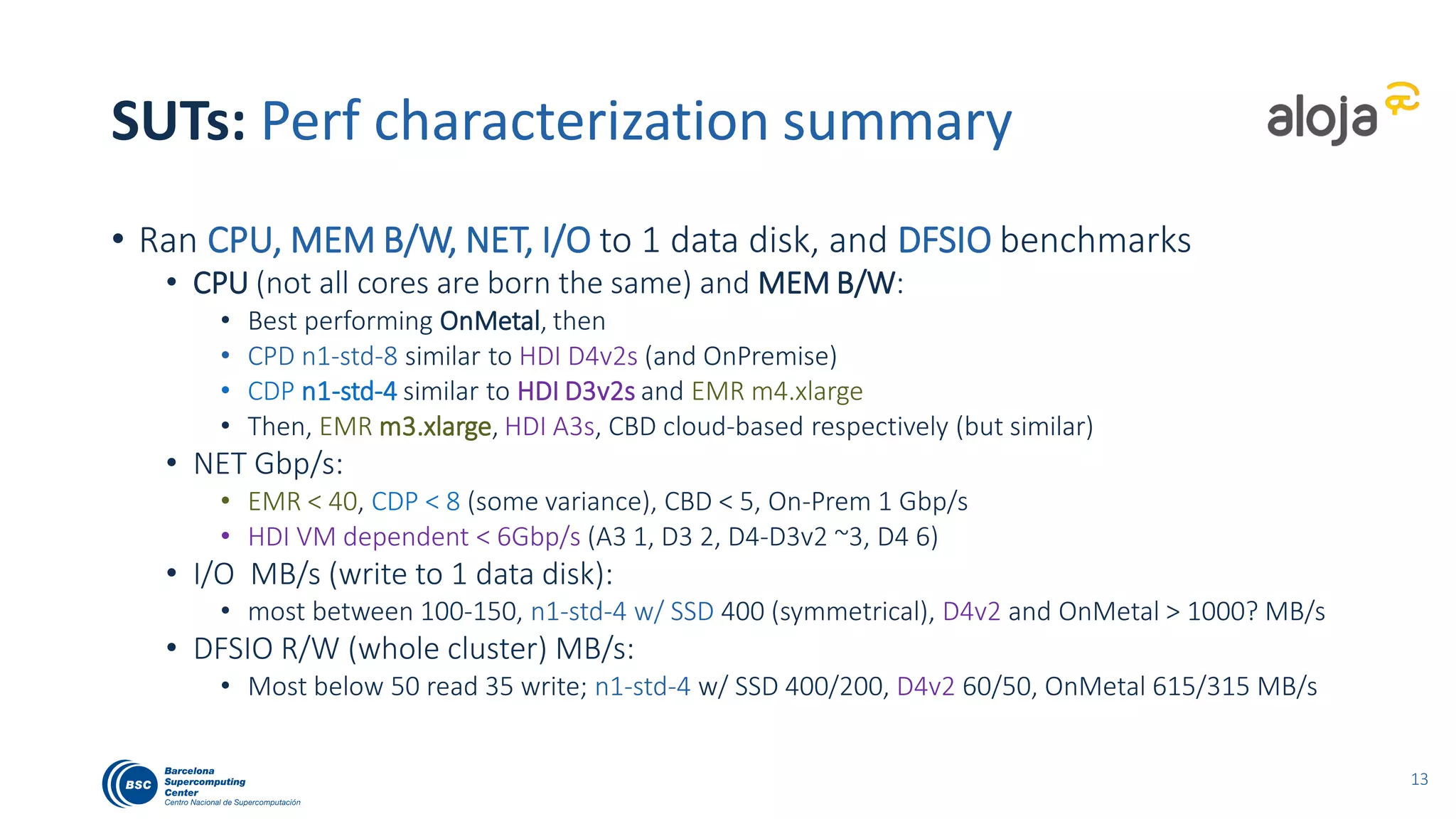 SUTs: Perf characterization summary

aloja

• Ran CPU, MEM B/W, NET, I/O to 1 data disk, and DFSIO benchmarks
  • CPU (not all cores are born the same) and MEM B/W:
    • Best performing OnMetal, then
    • CPD n1-std-8 similar to HDI D4v2s (and OnPremise)
    • CDP n1-std-4 similar to HDI D3v2s and EMR m4.xlarge
    • Then, EMR m3.xlarge, HDI A3s, CBD cloud-based respectively (but similar)
  • NET Gbp/s:
    • EMR < 40, CDP < 8 (some variance), CBD < 5, On-Prem 1 Gbp/s
    • HDI VM dependent < 6Gbp/s (A3 1, D3 2, D4-D3v2 ~3, D4 6)
  • I/O MB/s (write to 1 data disk):
    • most between 100-150, n1-std-4 w/ SSD 400 (symmetrical), D4v2 and OnMetal > 1000? MB/s
  • DFSIO R/W (whole cluster) MB/s:
    • Most below 50 read 35 write; n1-std-4 w/ SSD 400/200, D4v2 60/50, OnMetal 615/315 MB/s

BSC Barcelona Supercomputing Center Centro Nacional de Supercomputación

13